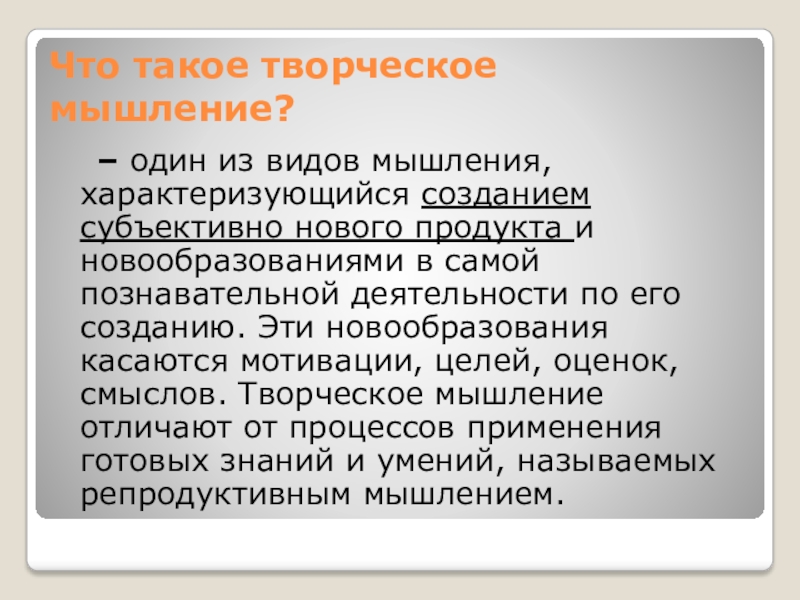 Что такое творческое мышление?

– один из видов мышления, характеризующийся созданием субъективно нового продукта и новообразованиями в самой познавательной деятельности по его созданию. Эти новообразования касаются мотивации, целей, оценок, смыслов. Творческое мышление отличают от процессов применения готовых знаний и умений, называемых репродуктивным мышлением.